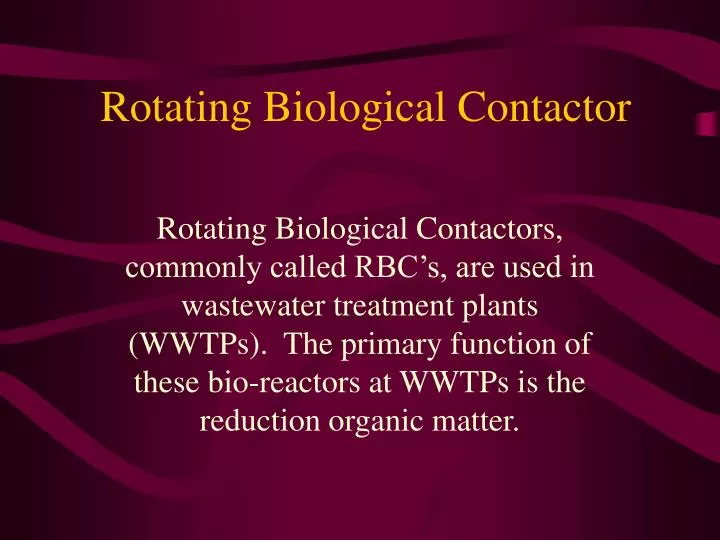 Rotating Biological Contactor

Rotating Biological Contactors, commonly called RBC’s, are used in wastewater treatment plants (WWTPs). The primary function of these bio-reactors at WWTPs is the reduction organic matter.